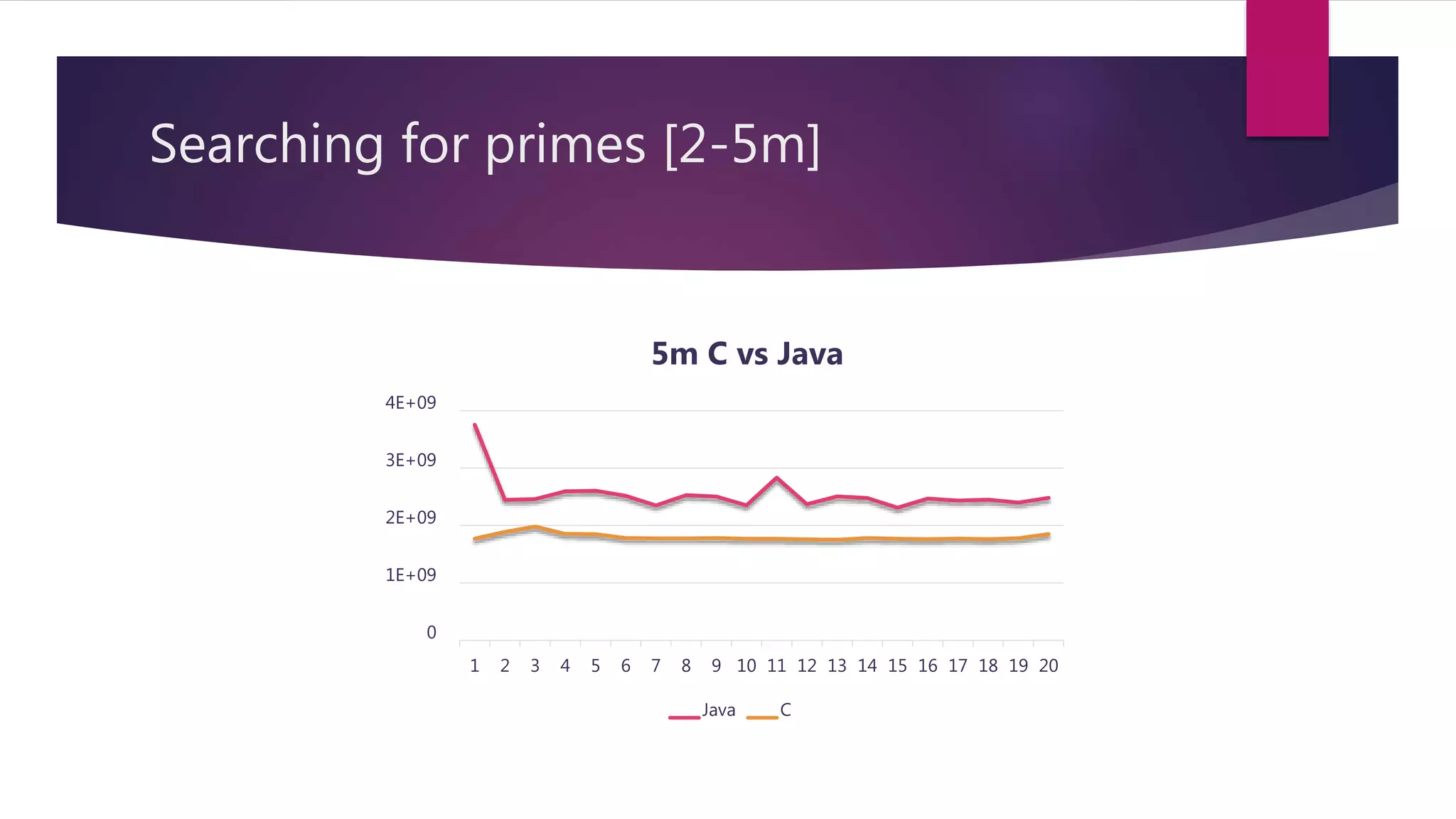 Searching for primes [2-5m]

5m C vs Java

4E+09
3E+09
2E+09
1E+09
0

1 2 3 4 5 6 7 8 9 10 11 12 13 14 15 16 17 18 19 20

Java C